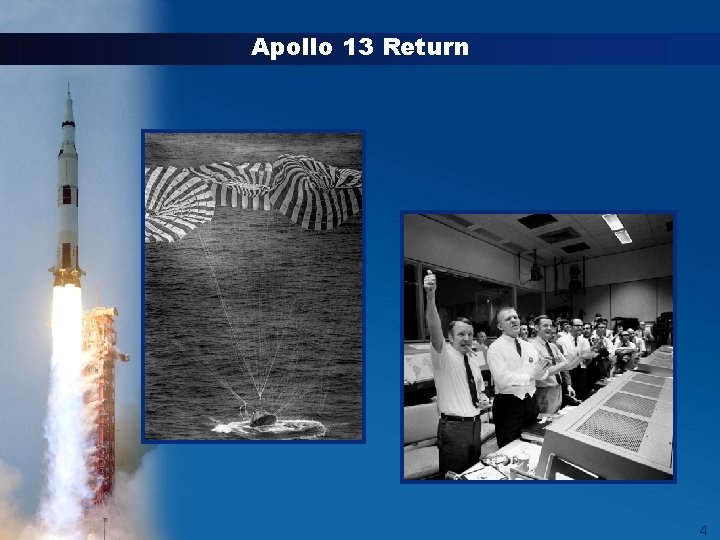 Apollo 13 Return

4